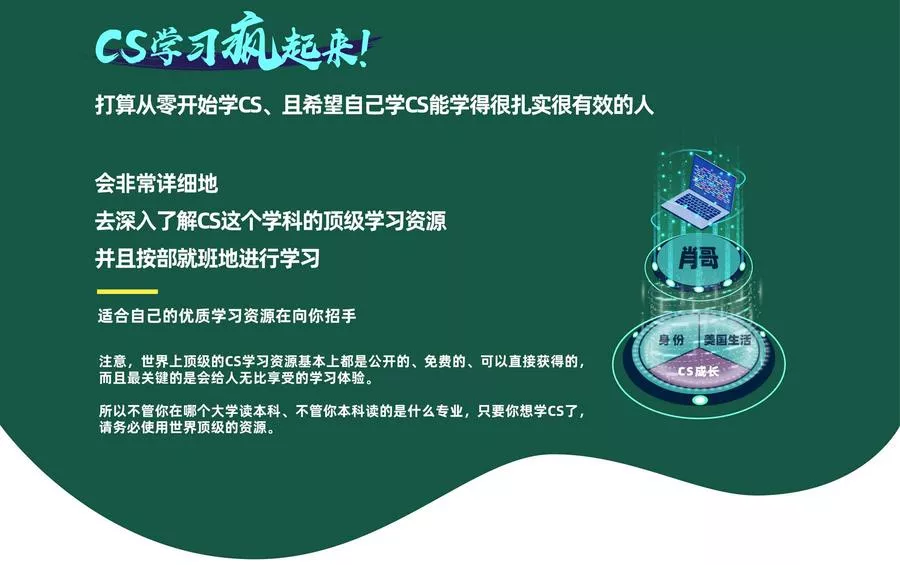 CS学习疯起来!

打算从零开始学CS、且希望自己学CS能学得很扎实很有效的人

会非常详细地
去深入了解CS这个学科的顶级学习资源
并且按部就班地进行学习

适合自己的优质学习资源在向你招手

注意，世界上顶级的CS学习资源基本上都是公开的、免费的、可以直接获得的，而且最关键的是会给人无比享受的学习体验。

所以不管你在哪个大学读本科、不管你本科读的是什么专业，只要你想学CS了，请务必使用世界顶级的资源。

肖哥

身份

美国生活

CS成长